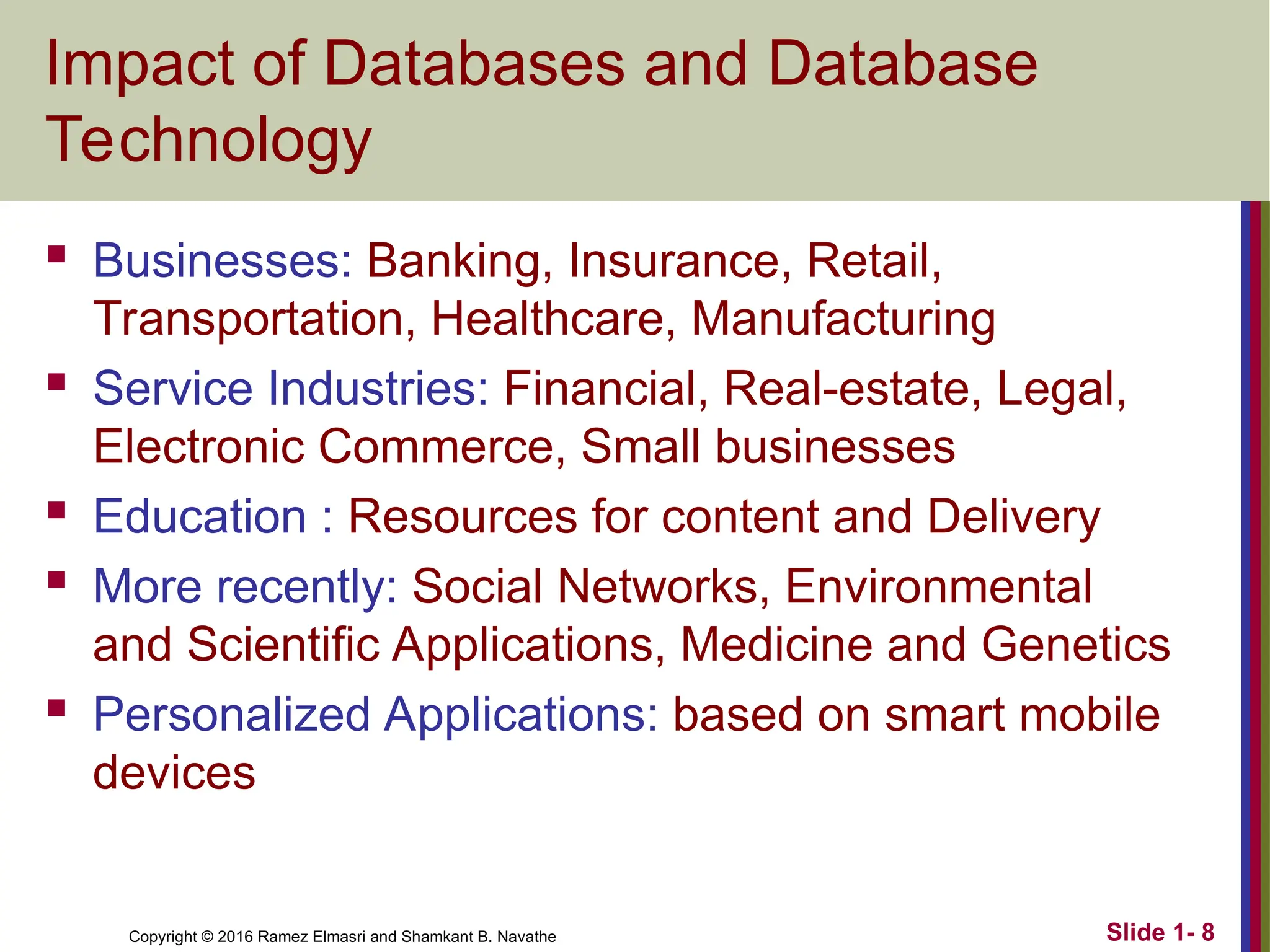 Impact of Databases and Database Technology

▪ Businesses: Banking, Insurance, Retail, Transportation, Healthcare, Manufacturing

▪ Service Industries: Financial, Real-estate, Legal, Electronic Commerce, Small businesses

▪ Education : Resources for content and Delivery

▪ More recently: Social Networks, Environmental and Scientific Applications, Medicine and Genetics

▪ Personalized Applications: based on smart mobile devices

Copyright © 2016 Ramez Elmasri and Shamkant B. Navathe

Slide 1- 8